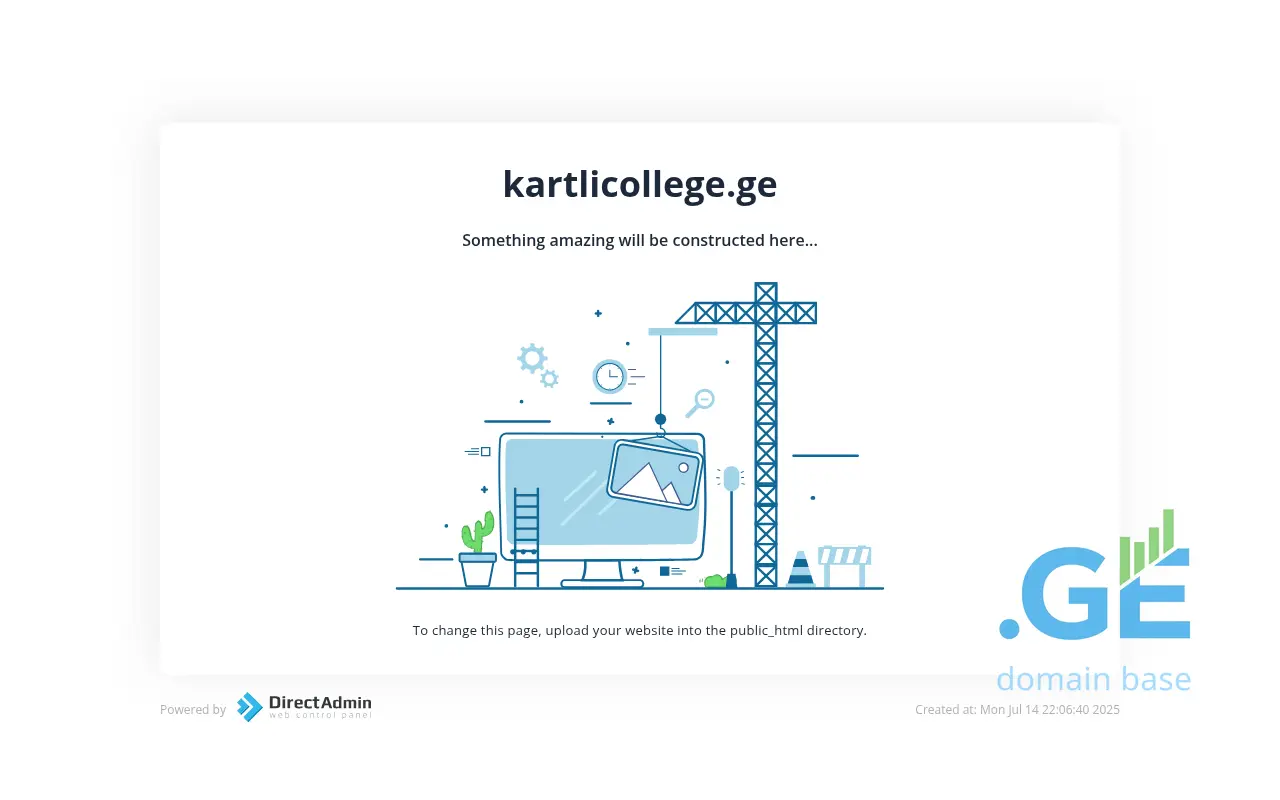 kartlicollege.ge

Something amazing will be constructed here...

To change this page, upload your website into the public_html directory.

.GE
domain base

Powered by DirectAdmin web control panel

Created at: Mon Jul 14 22:06:40 2025